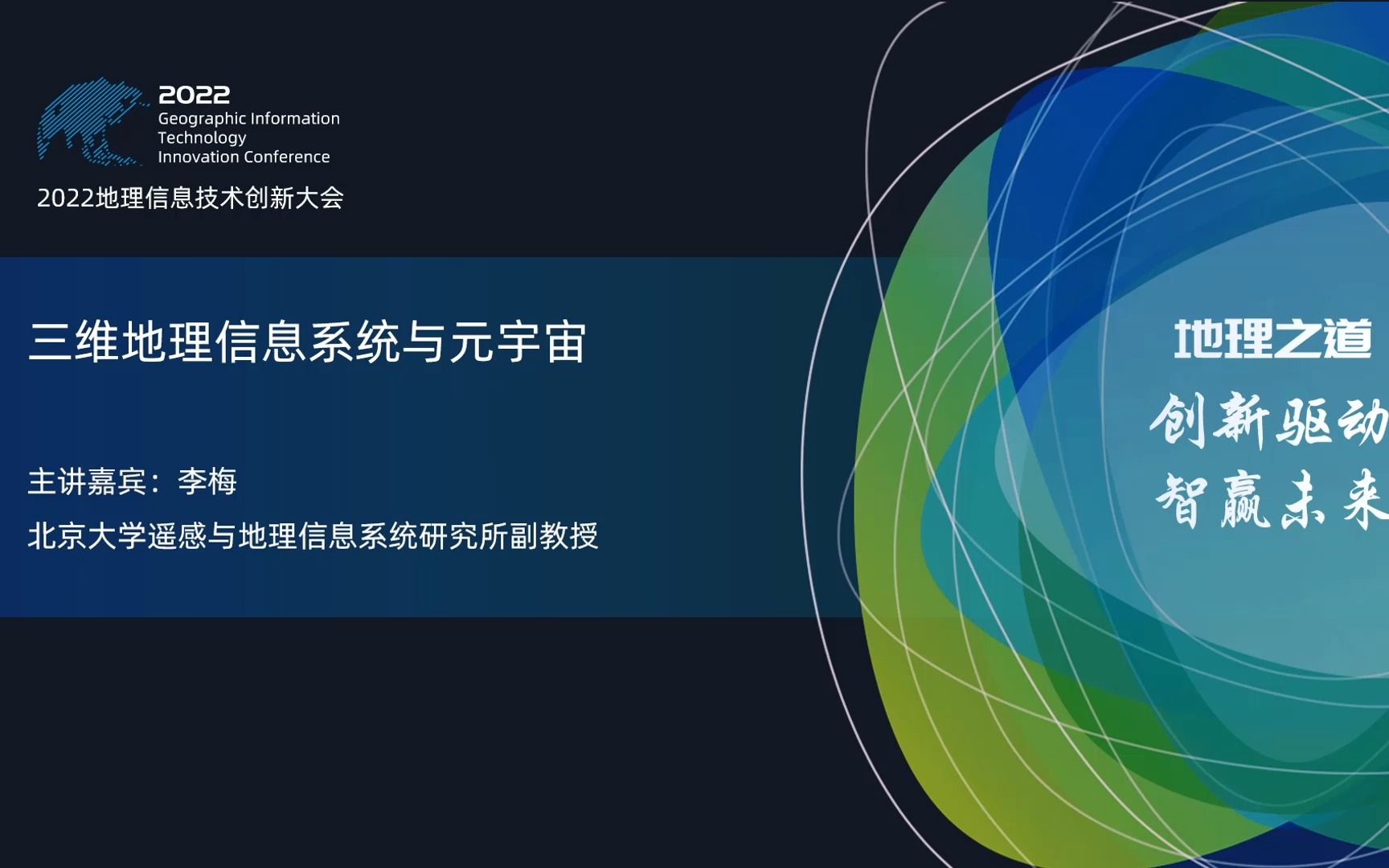 2022
Geographic Information Technology Innovation Conference
2022地理信息技术创新大会

三维地理信息系统与元宇宙

主讲嘉宾：李梅
北京大学遥感与地理信息系统研究所副教授

地理之道
创新驱动
智赢未来